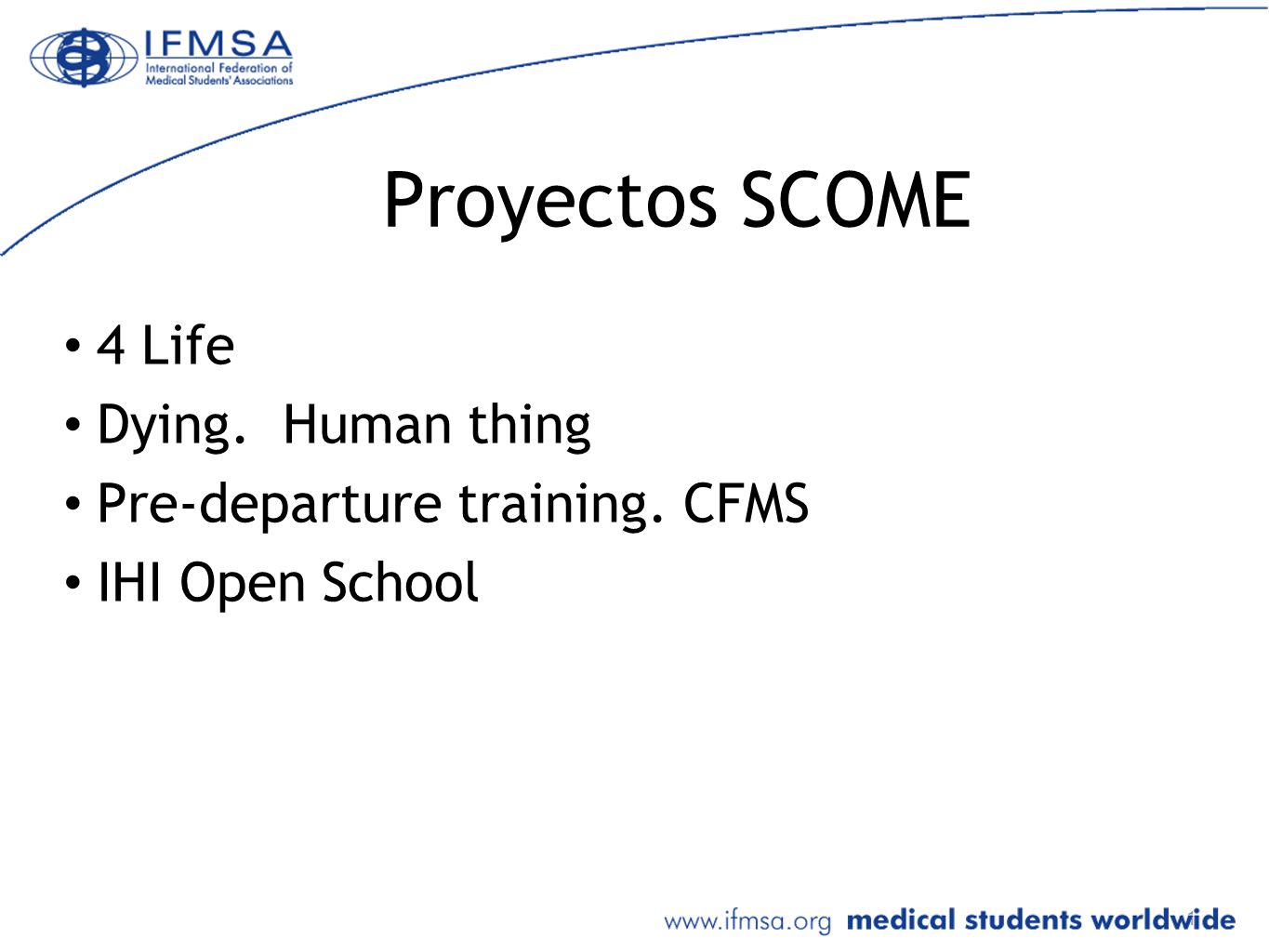 IFMSA
International Federation of Medical Students' Associations

Proyectos SCOME

• 4 Life
• Dying. Human thing
• Pre-departure training. CFMS
• IHI Open School

www.ifmsa.org medical students worldwide